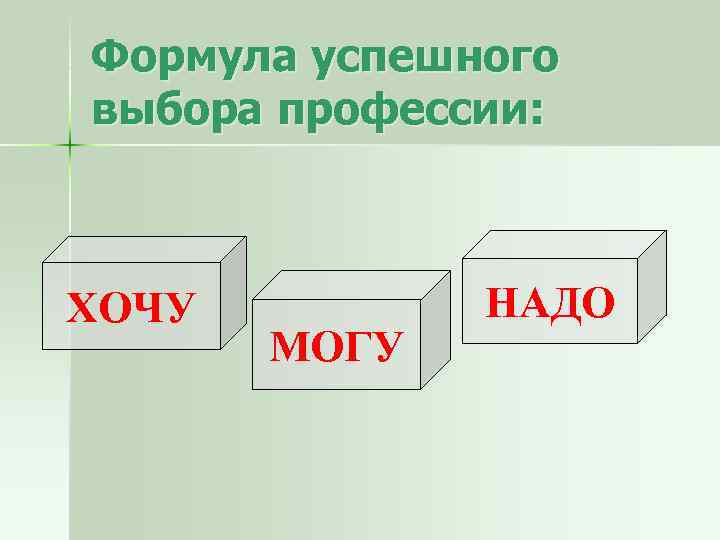 Формула успешного выбора профессии:

ХОЧУ

МОГУ

НАДО